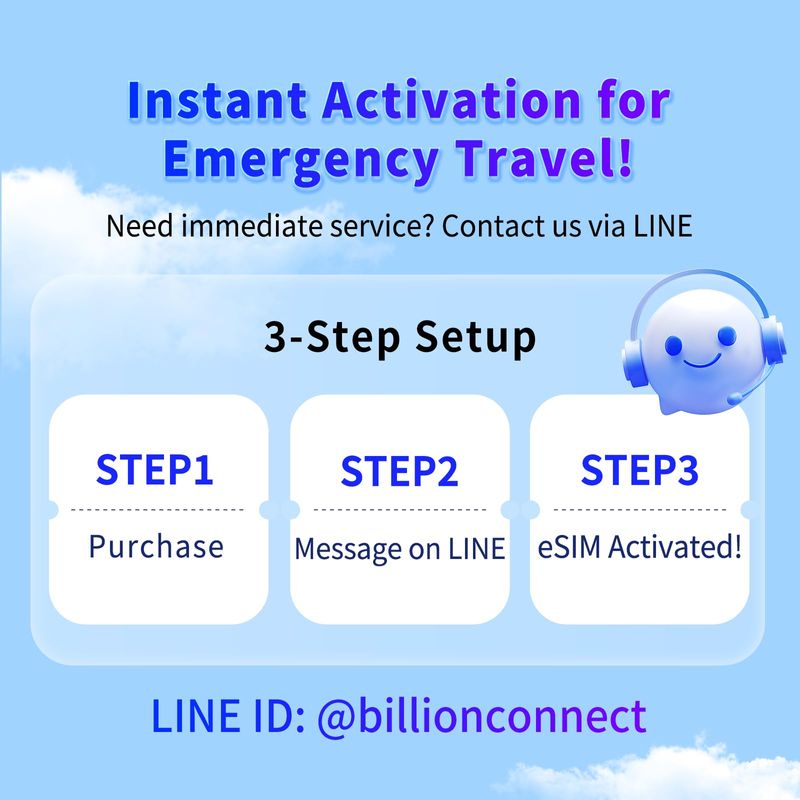 Instant Activation for Emergency Travel!

Need immediate service? Contact us via LINE

3-Step Setup

STEP1
Purchase

STEP2
Message on LINE

STEP3
eSIM Activated!

LINE ID: @billionconnect